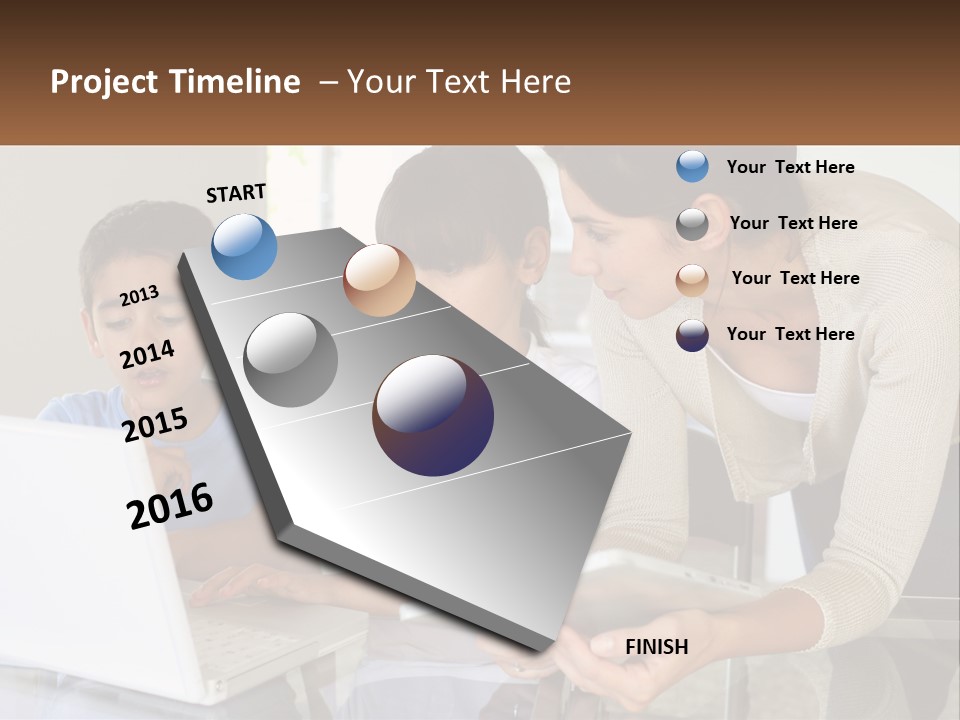 Project Timeline – Your Text Here

START

2013

2014

2015

2016

FINISH

Your Text Here

Your Text Here

Your Text Here

Your Text Here